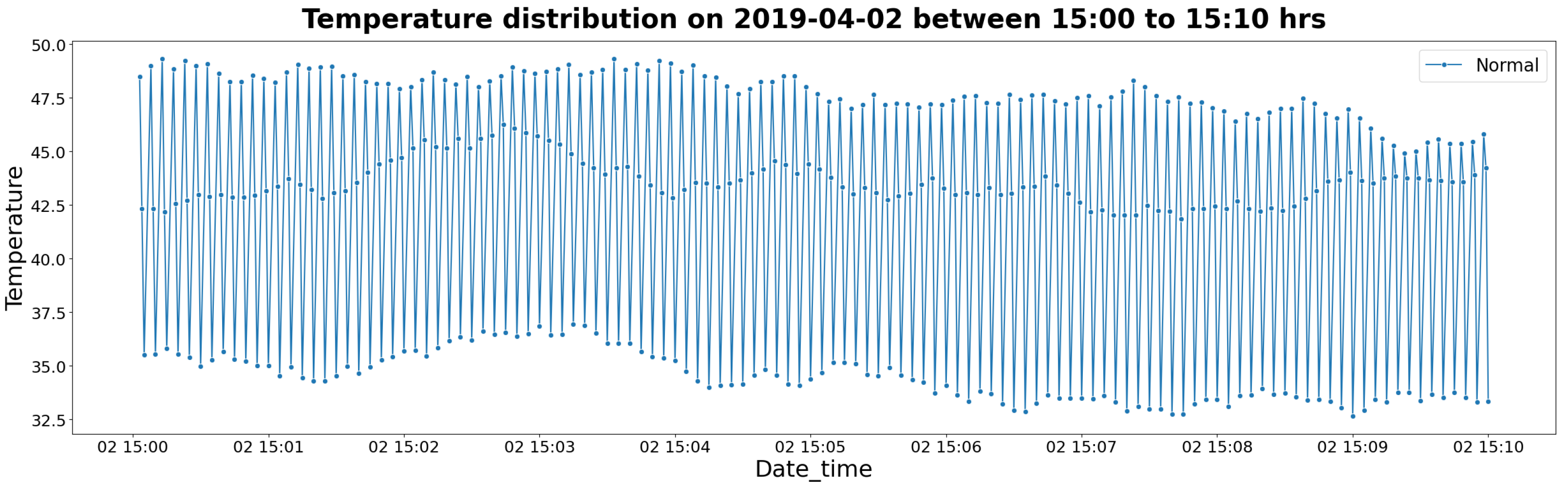 Temperature distribution on 2019-04-02 between 15:00 to 15:10 hrs

Normal

Temperature

50.0
47.5
45.0
42.5
40.0
37.5
35.0
32.5

02 15:00
02 15:01
02 15:02
02 15:03
02 15:04
02 15:05
02 15:06
02 15:07
02 15:08
02 15:09
02 15:10

Date_time